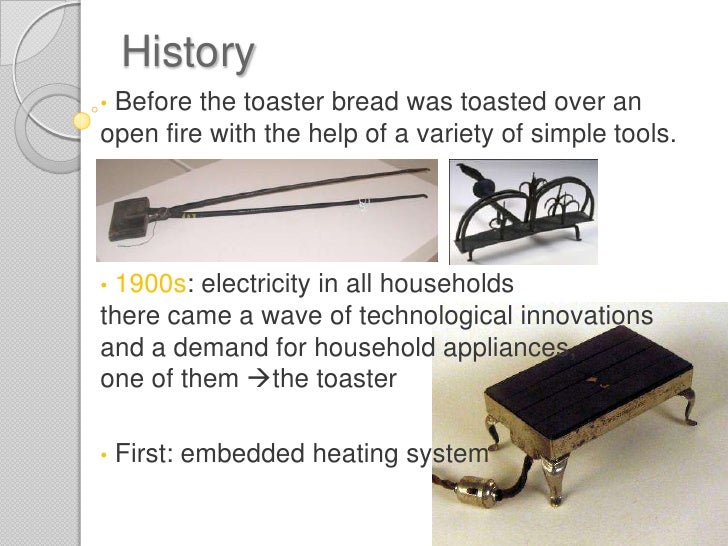 History

• Before the toaster bread was toasted over an open fire with the help of a variety of simple tools.

• 1900s: electricity in all households
there came a wave of technological innovations and a demand for household appliances
one of them →the toaster

• First: embedded heating system